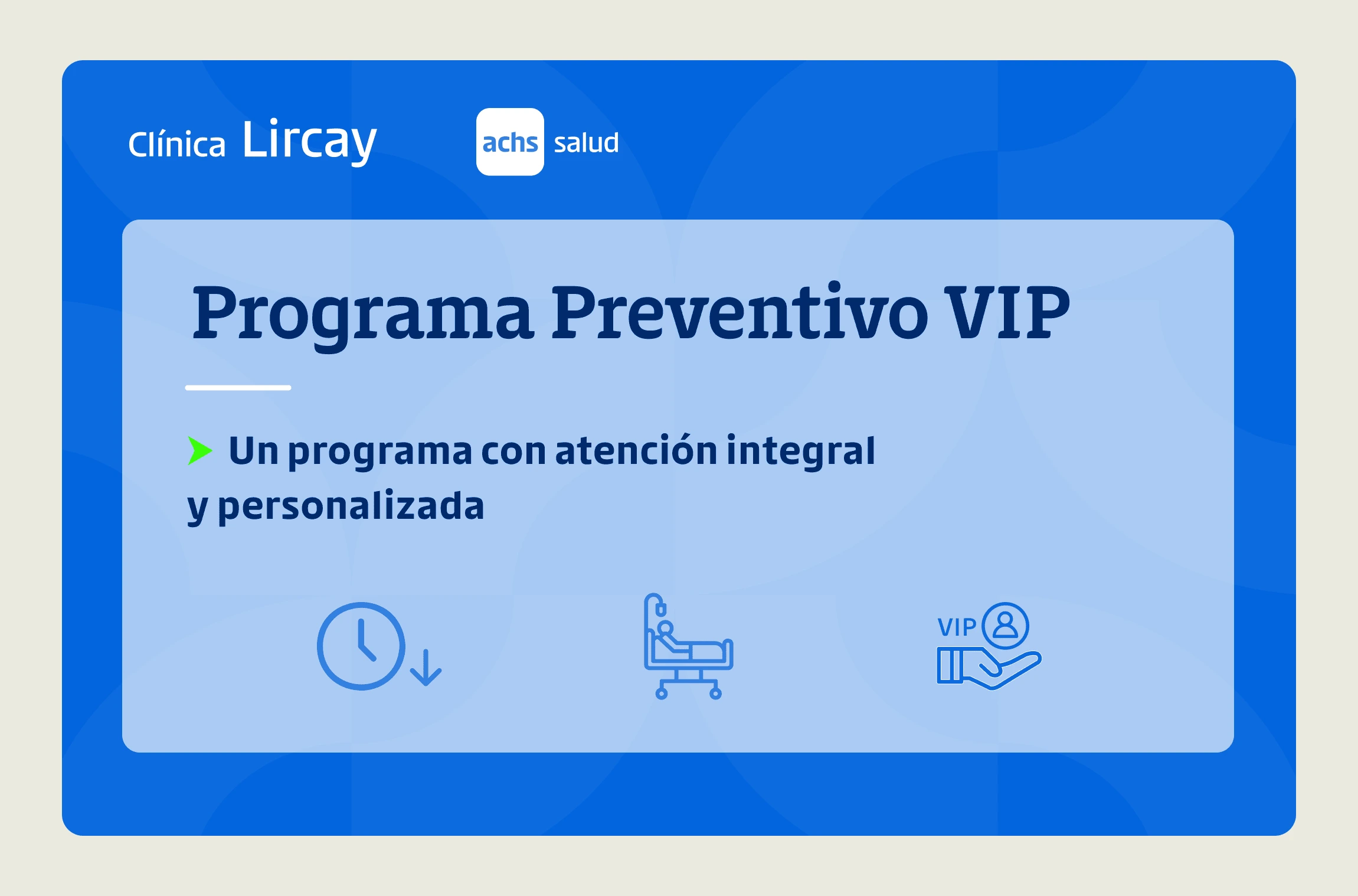 Clínica Lircay

achs salud

Programa Preventivo VIP

Un programa con atención integral y personalizada

VIP